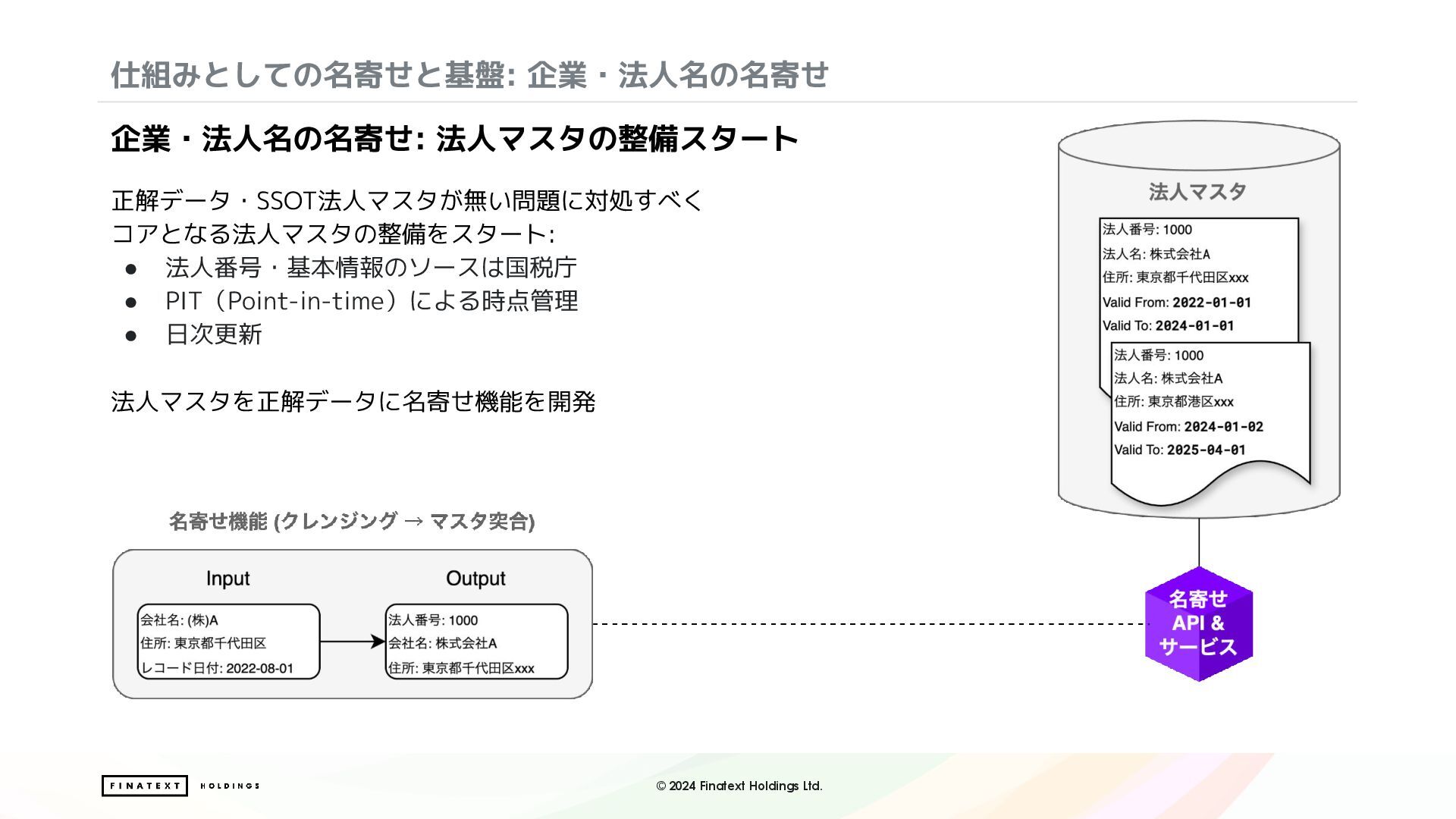 仕組みとしての名寄せと基盤: 企業・法人名の名寄せ

企業・法人名の名寄せ: 法人マスタの整備スタート

正解データ・SSOT法人マスタが無い問題に対処すべく
コアとなる法人マスタの整備をスタート:
● 法人番号・基本情報のソースは国税庁
● PIT（Point-in-time）による時点管理
● 日次更新

法人マスタを正解データに名寄せ機能を開発

法人マスタ

法人番号: 1000
法人名: 株式会社A
住所: 東京都千代田区xxx
Valid From: 2022-01-01
Valid To: 2024-01-01

法人番号: 1000
法人名: 株式会社A
住所: 東京都港区xxx
Valid From: 2024-01-02
Valid To: 2025-04-01

名寄せ機能 (クレンジング → マスタ突合)

Input
会社名: (株)A
住所: 東京都千代田区
レコード日付: 2022-08-01

Output
法人番号: 1000
会社名: 株式会社A
住所: 東京都千代田区xxx

名寄せ
API &
サービス

FINATEXT HOLDINGS
© 2024 Finatext Holdings Ltd.